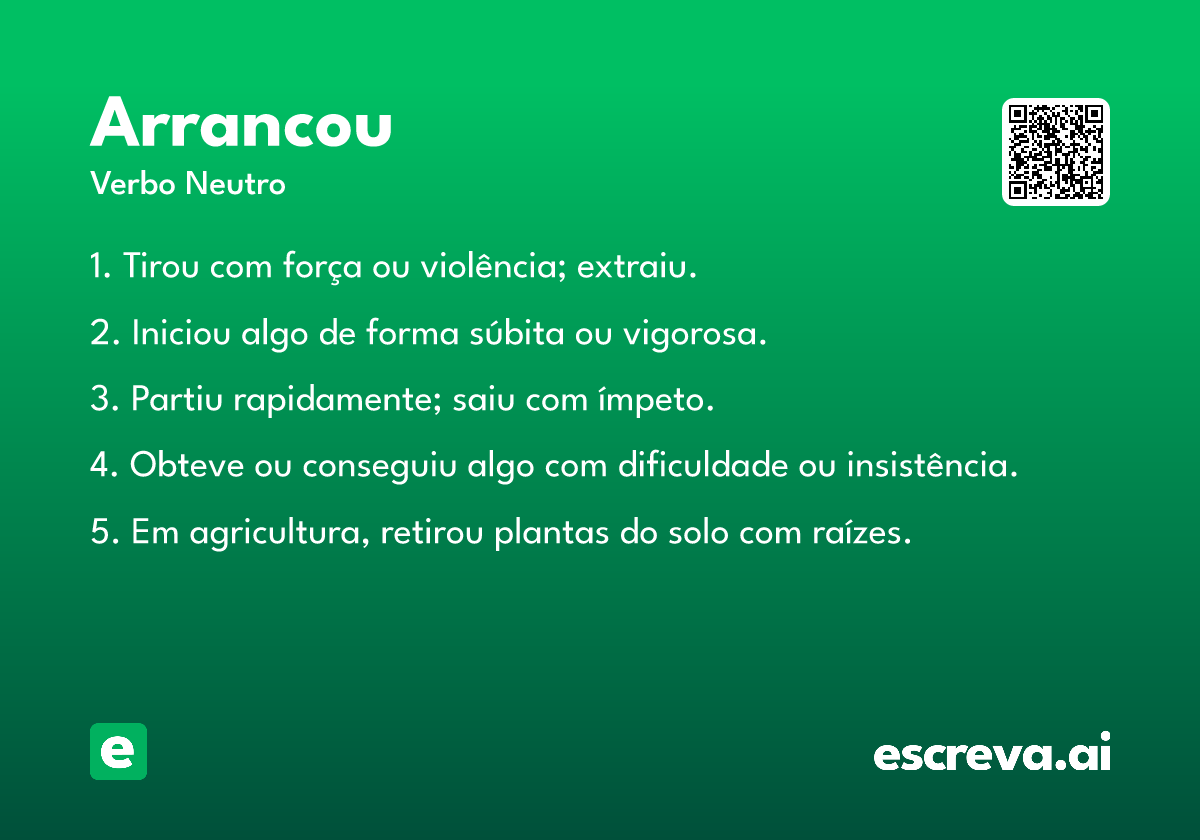 Arrancou

Verbo Neutro

1. Tirou com força ou violência; extraiu.

2. Iniciou algo de forma súbita ou vigorosa.

3. Partiu rapidamente; saiu com ímpeto.

4. Obteve ou conseguiu algo com dificuldade ou insistência.

5. Em agricultura, retirou plantas do solo com raízes.

e

escreva.ai